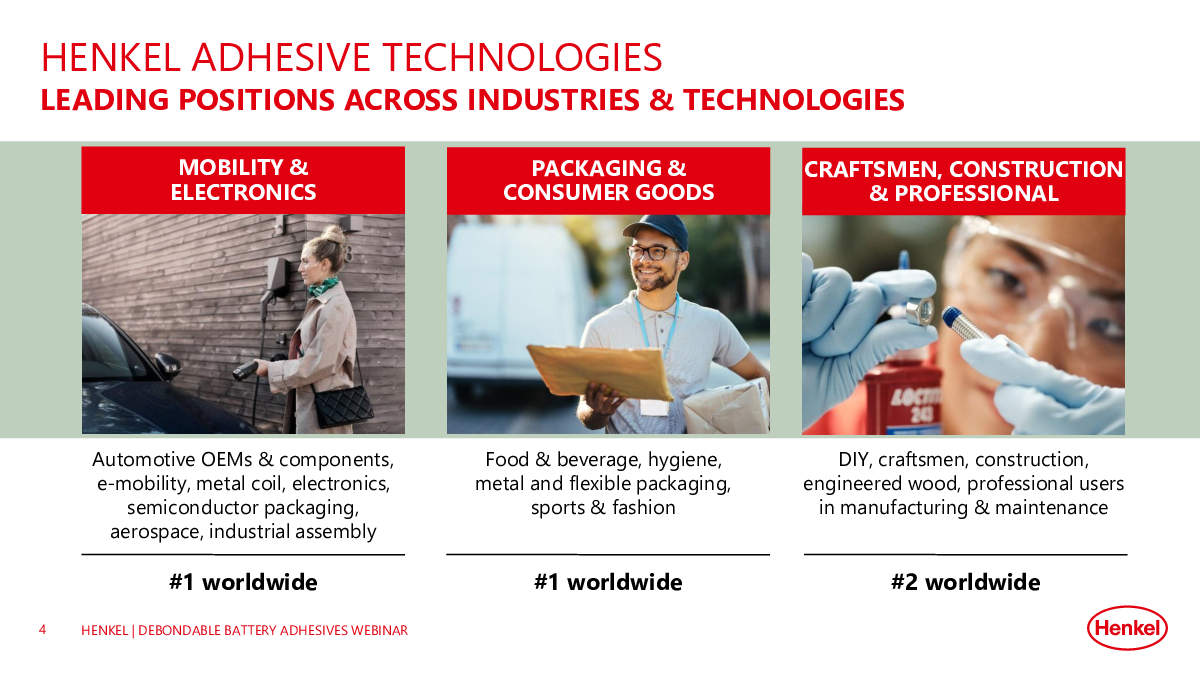 HENKEL ADHESIVE TECHNOLOGIES
LEADING POSITIONS ACROSS INDUSTRIES & TECHNOLOGIES

MOBILITY & ELECTRONICS

Automotive OEMs & components, e-mobility, metal coil, electronics, semiconductor packaging, aerospace, industrial assembly

#1 worldwide

PACKAGING & CONSUMER GOODS

Food & beverage, hygiene, metal and flexible packaging, sports & fashion

#1 worldwide

CRAFTSMEN, CONSTRUCTION & PROFESSIONAL

LOCTITE 243

DIY, craftsmen, construction, engineered wood, professional users in manufacturing & maintenance

#2 worldwide

4 HENKEL | DEBONDABLE BATTERY ADHESIVES WEBINAR

Henkel